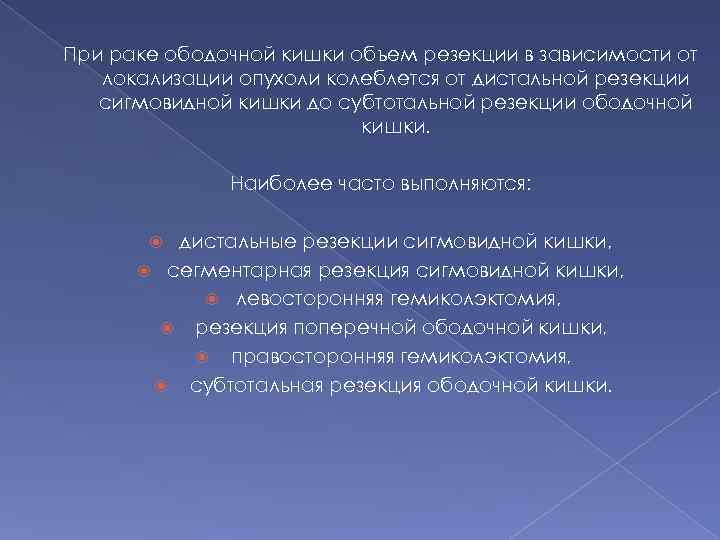 При раке ободочной кишки объем резекции в зависимости от локализации опухоли колеблется от дистальной резекции сигмовидной кишки до субтотальной резекции ободочной кишки.

Наиболее часто выполняются:

дистальные резекции сигмовидной кишки,
сегментарная резекция сигмовидной кишки,
левосторонняя гемиколэктомия,
резекция поперечной ободочной кишки,
правосторонняя гемиколэктомия,
субтотальная резекция ободочной кишки.